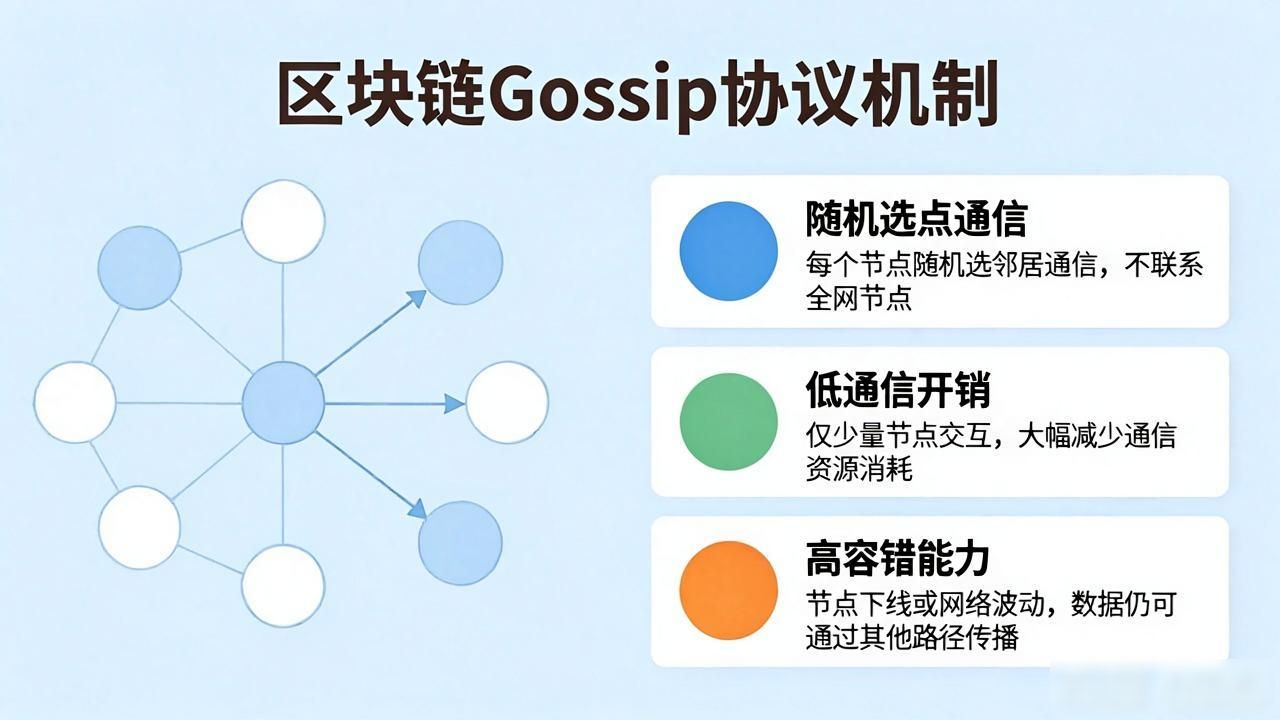 区块链Gossip协议机制

随机选点通信
每个节点随机选邻居通信，不联系全网节点

低通信开销
仅少量节点交互，大幅减少通信资源消耗

高容错能力
节点下线或网络波动，数据仍可通过其他路径传播